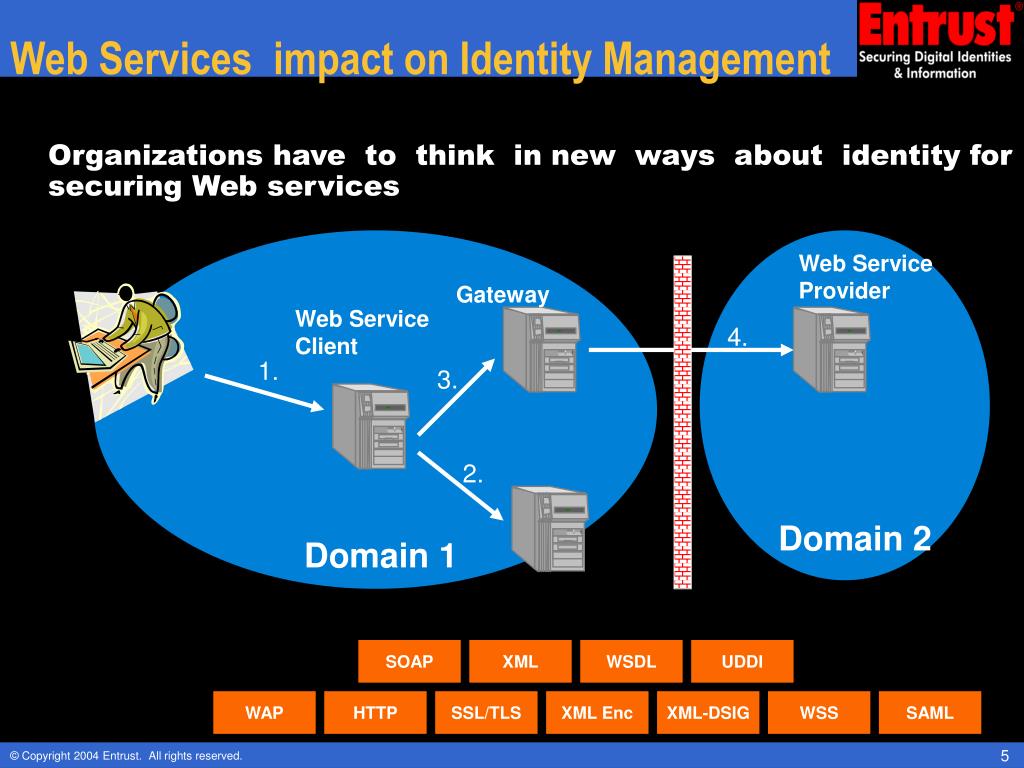 Web Services impact on Identity Management

Entrust®
Securing Digital Identities & Information

Organizations have to think in new ways about identity for securing Web services

Web Service Client

Gateway

Web Service Provider

1.

3.

2.

4.

Domain 1

Domain 2

SOAP XML WSDL UDDI

WAP HTTP SSL/TLS XML Enc XML-DSIG WSS SAML

© Copyright 2004 Entrust. All rights reserved.

5